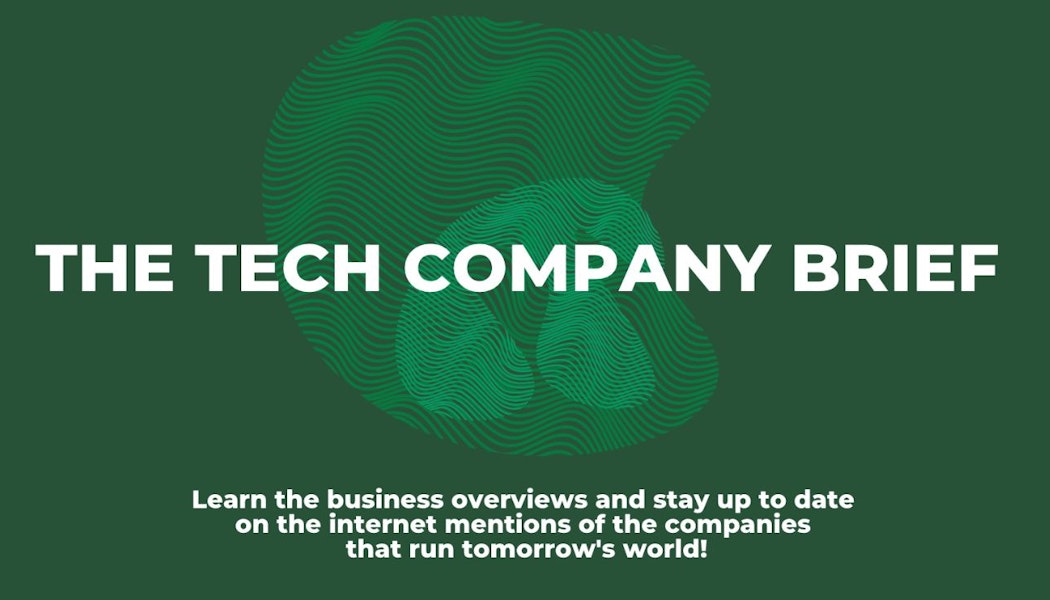 THE TECH COMPANY BRIEF

Learn the business overviews and stay up to date on the internet mentions of the companies that run tomorrow's world!